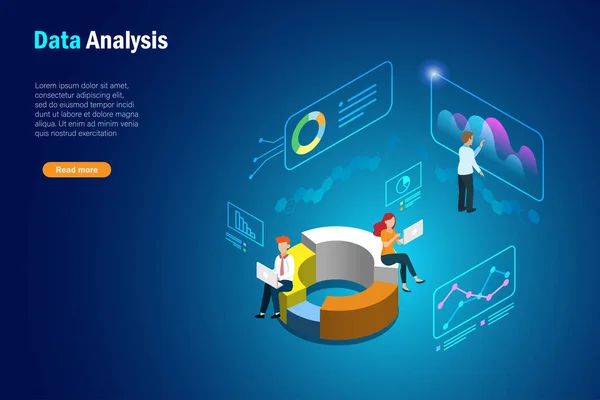 Data Analysis

Lorem ipsum dolor sit amet, consectetur adipiscing elit, sed do eiusmod tempor incidi dunt ut labore et dolore magna aliqua. Ut enim ad minim venia quis nostrud exercitation

Read more